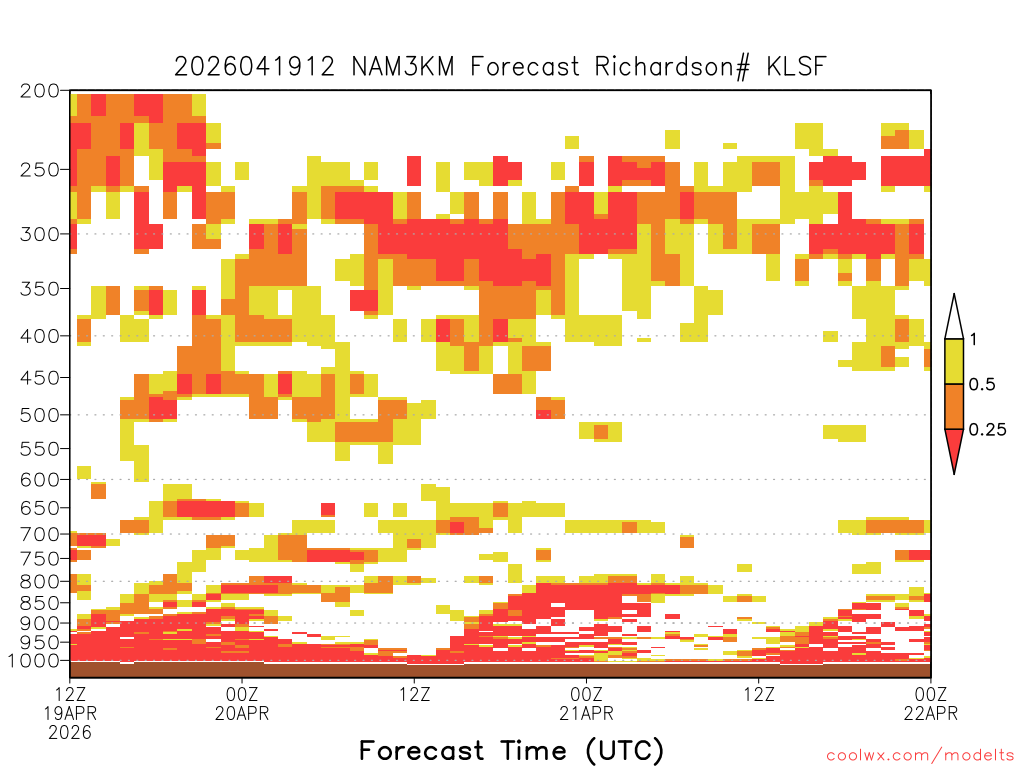 2026041912 NAM3KM Forecast Richardson# KLSF

200
250
300
350
400
450
500
550
600
650
700
750
800
850
900
950
1000

1
0.5
0.25

12Z 19APR 2026
00Z 20APR
12Z
00Z 21APR
12Z
00Z 22APR

Forecast Time (UTC)

coolwx.com/modelts